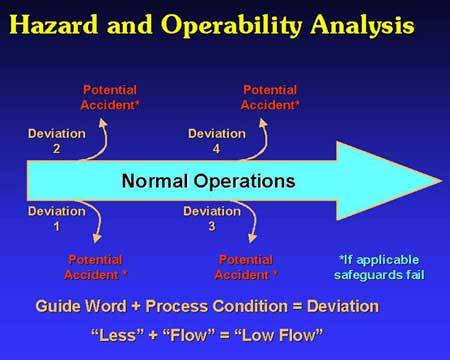 Hazard and Operability Analysis

Potential Accident*

Potential Accident*

Deviation 2

Deviation 4

Normal Operations

Deviation 1

Deviation 3

Potential Accident *

Potential Accident *

*If applicable safeguards fail

Guide Word + Process Condition = Deviation

“Less” + “Flow” = “Low Flow”